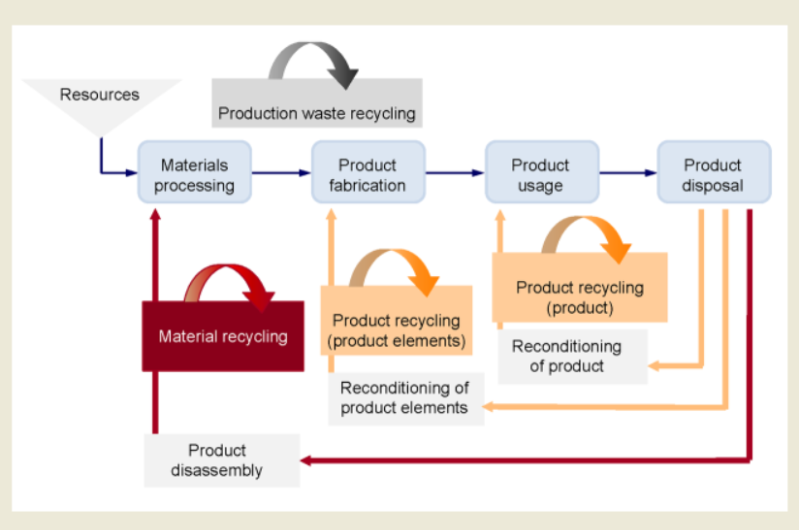 Resources

Production waste recycling

Materials processing

Product fabrication

Product usage

Product disposal

Material recycling

Product recycling (product elements)

Product recycling (product)

Reconditioning of product

Reconditioning of product elements

Product disassembly